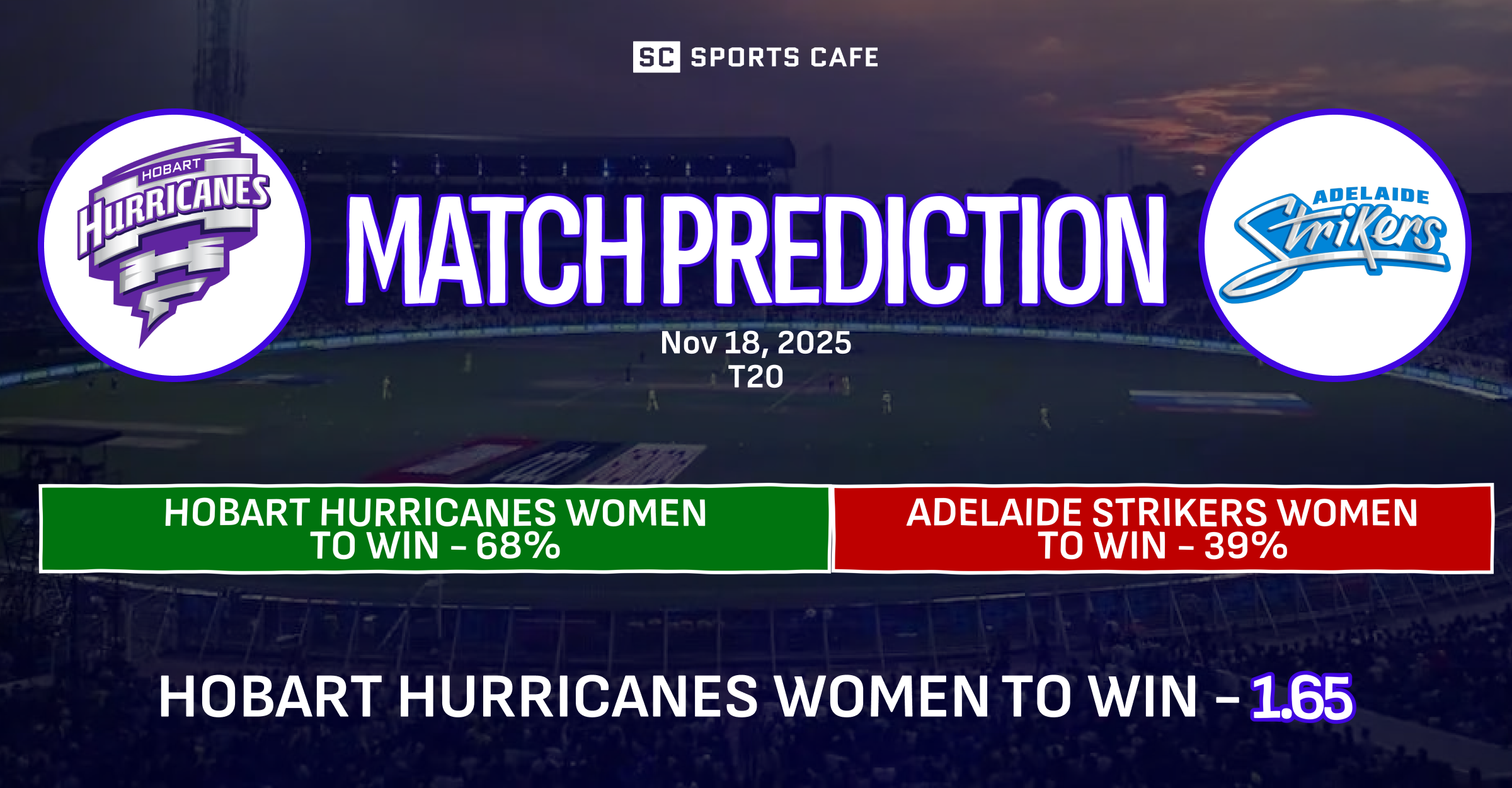 SC SPORTS CAFE

HOBART HURRICANES

MATCH PREDICTION

ADELAIDE Strikers

Nov 18, 2025
T20

HOBART HURRICANES WOMEN TO WIN – 68%

ADELAIDE STRIKERS WOMEN TO WIN – 39%

HOBART HURRICANES WOMEN TO WIN – 1.65